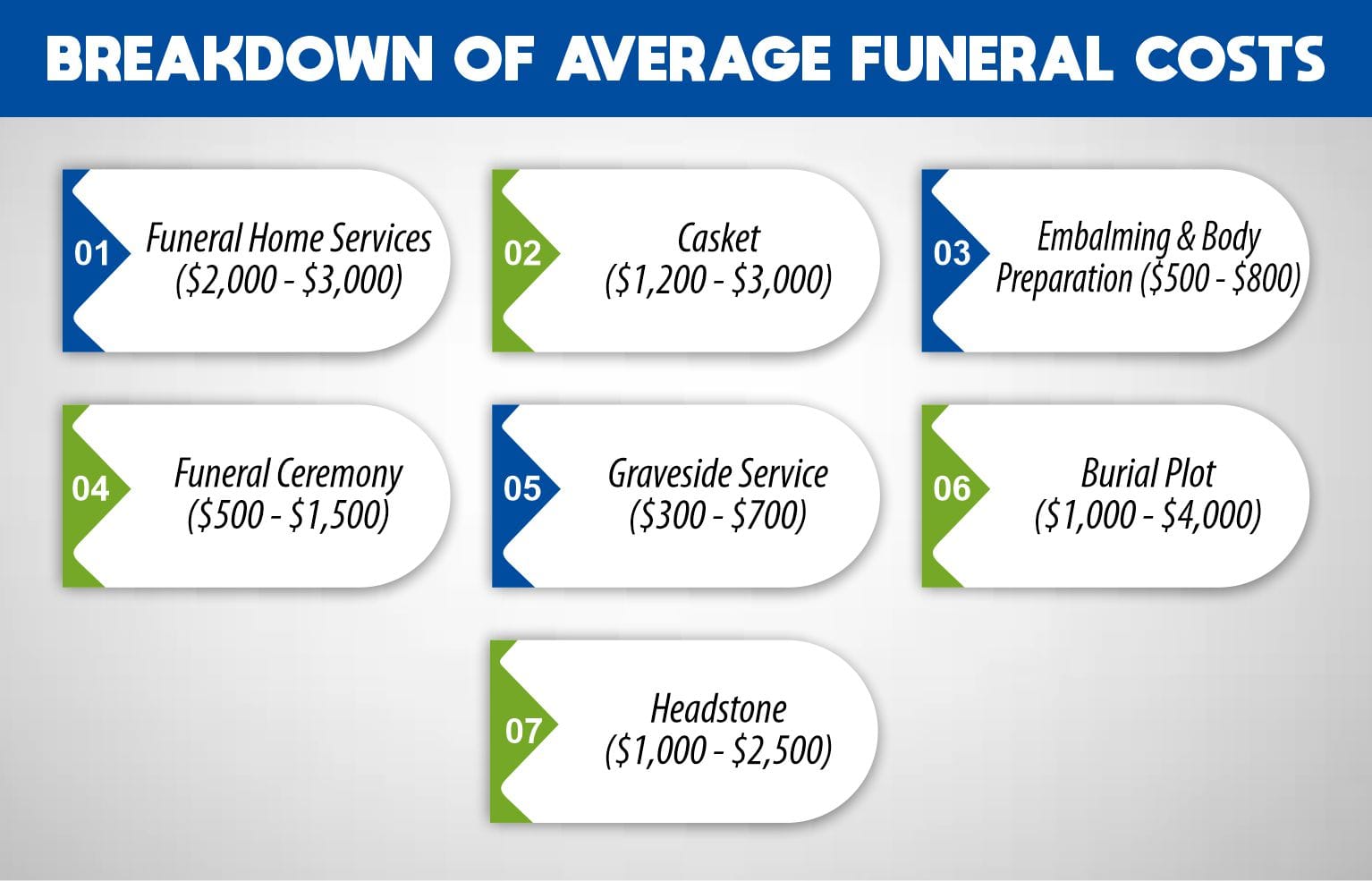 BREAKDOWN OF AVERAGE FUNERAL COSTS

01 Funeral Home Services ($2,000 - $3,000)

02 Casket ($1,200 - $3,000)

03 Embalming & Body Preparation ($500 - $800)

04 Funeral Ceremony ($500 - $1,500)

05 Graveside Service ($300 - $700)

06 Burial Plot ($1,000 - $4,000)

07 Headstone ($1,000 - $2,500)